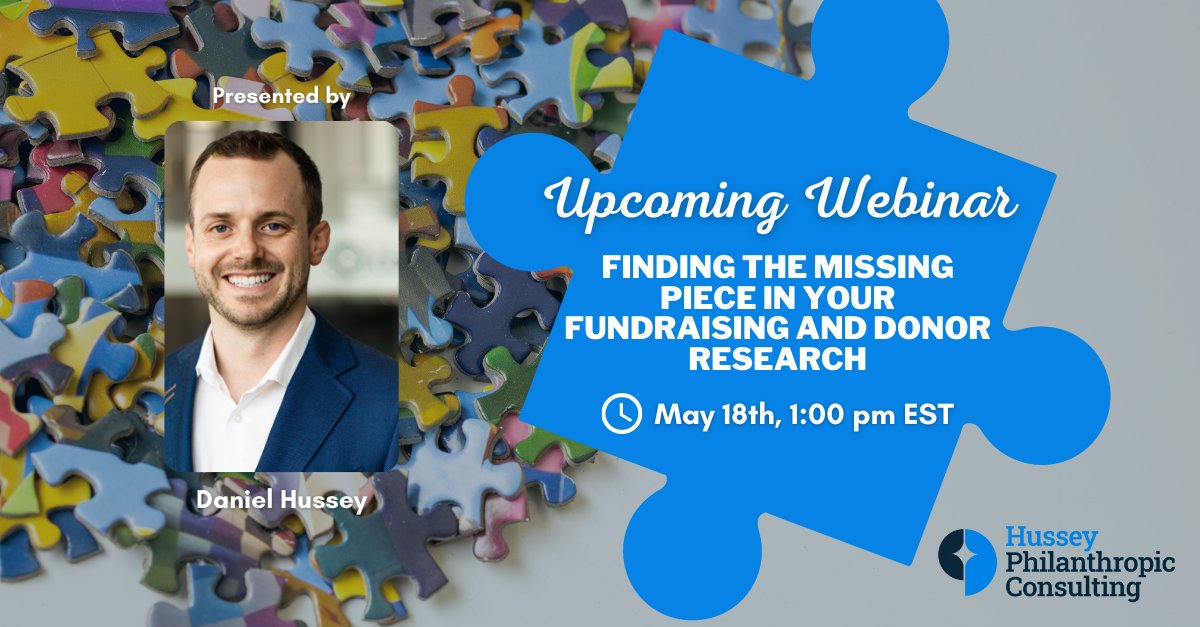 Presented by

Daniel Hussey

Upcoming Webinar

FINDING THE MISSING PIECE IN YOUR FUNDRAISING AND DONOR RESEARCH

May 18th, 1:00 pm EST

Hussey Philanthropic Consulting